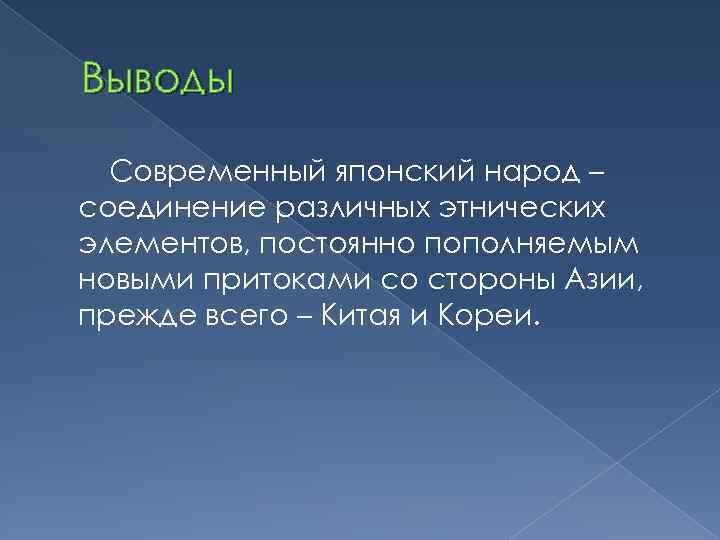 Выводы

Современный японский народ – соединение различных этнических элементов, постоянно пополняемым новыми притоками со стороны Азии, прежде всего – Китая и Кореи.